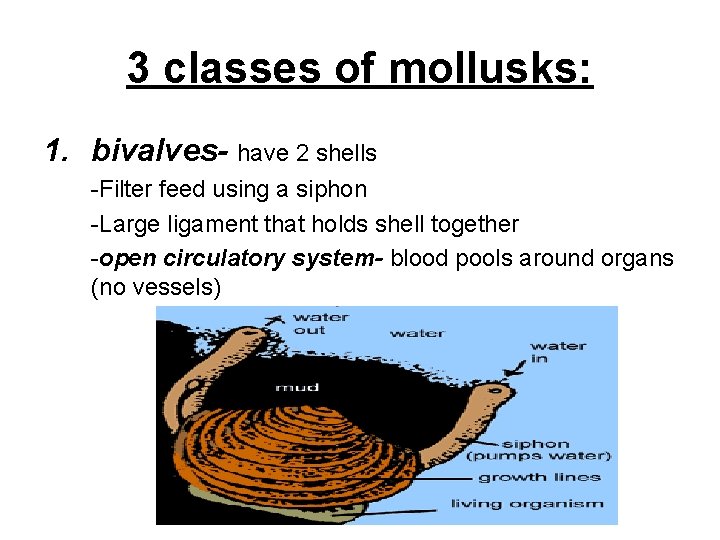 3 classes of mollusks:

1. bivalves- have 2 shells

-Filter feed using a siphon

-Large ligament that holds shell together

-open circulatory system- blood pools around organs (no vessels)

water out

water

water in

mud

siphon (pumps water)

growth lines

living organism